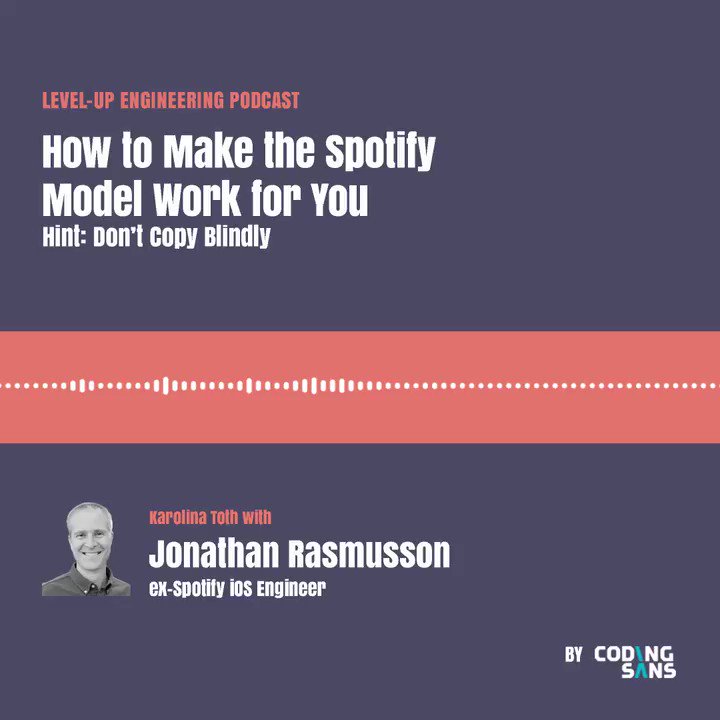 LEVEL-UP ENGINEERING PODCAST

How to Make the Spotify Model Work for You

Hint: Don't Copy Blindly

Karolina Toth with

Jonathan Rasmusson

ex-Spotify iOS Engineer

BY CODING SANS